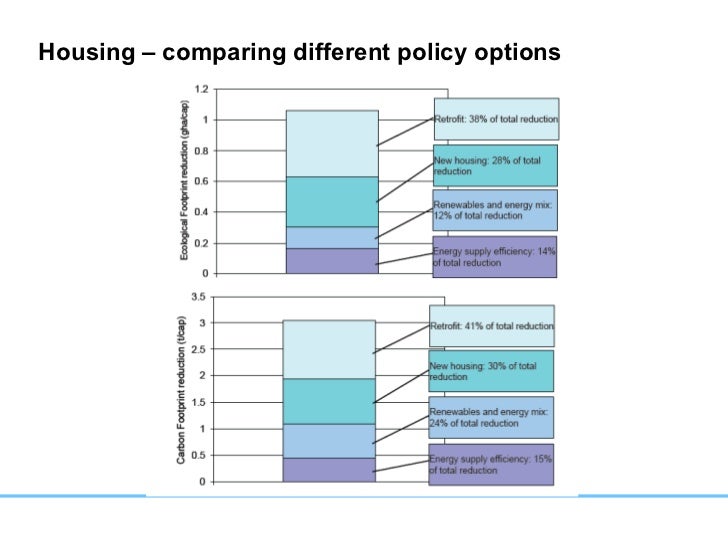 Housing – comparing different policy options

Ecological Footprint reduction (gha/cap)

1.2
1
0.8
0.6
0.4
0.2
0

Retrofit: 38% of total reduction

New housing: 28% of total reduction

Renewables and energy mix: 12% of total reduction

Energy supply efficiency: 14% of total reduction

Carbon Footprint reduction (t/cap)

3.5
3
2.5
2
1.5
1
0.5
0

Retrofit: 41% of total reduction

New housing: 30% of total reduction

Renewables and energy mix: 24% of total reduction

Energy supply efficiency: 15% of total reduction